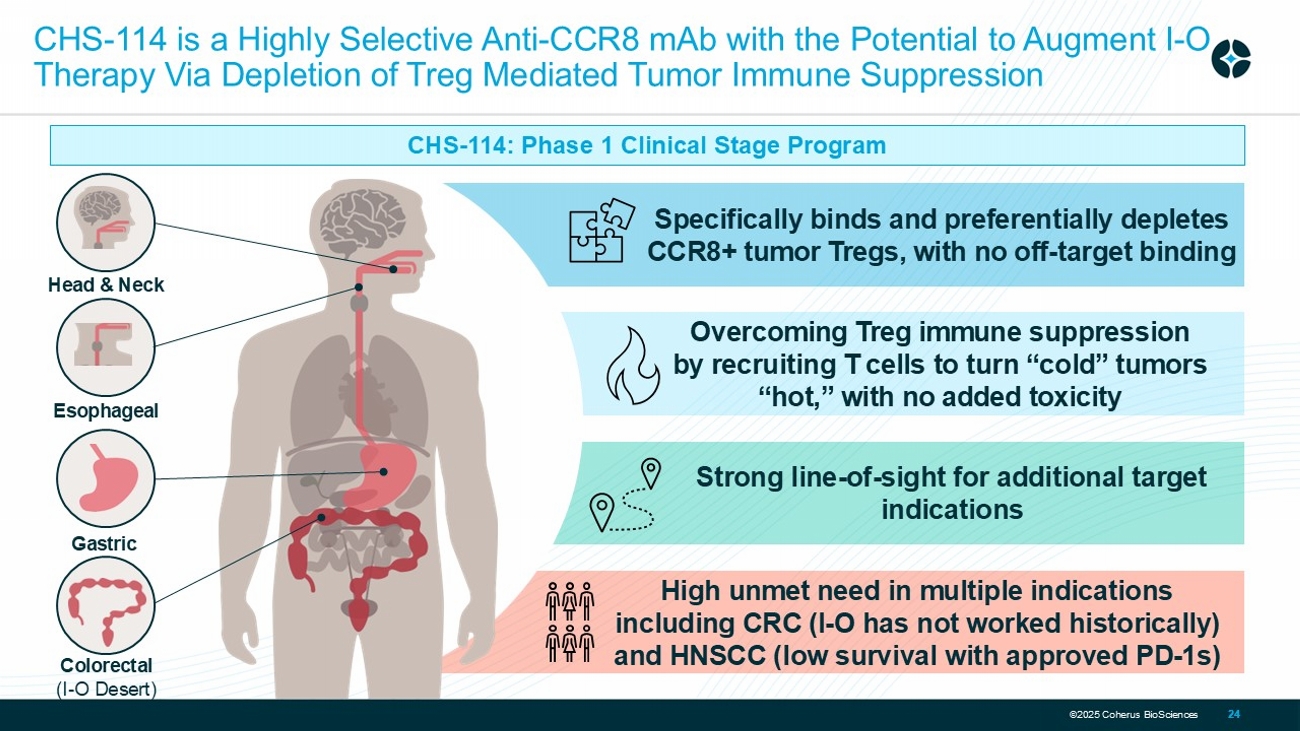 CHS-114 is a Highly Selective Anti-CCR8 mAb with the Potential to Augment I-O Therapy Via Depletion of Treg Mediated Tumor Immune Suppression

CHS-114: Phase 1 Clinical Stage Program

Head & Neck

Esophageal

Gastric

Colorectal
(I-O Desert)

Specifically binds and preferentially depletes CCR8+ tumor Tregs, with no off-target binding

Overcoming Treg immune suppression by recruiting T cells to turn “cold” tumors “hot,” with no added toxicity

Strong line-of-sight for additional target indications

High unmet need in multiple indications including CRC (I-O has not worked historically) and HNSCC (low survival with approved PD-1s)

©2025 Coherus BioSciences 24